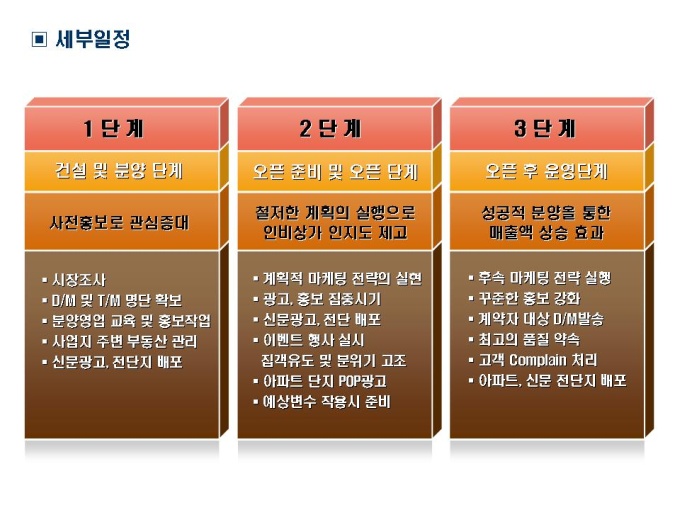 ▣ 세부일정

1 단 계

건설 및 분양 단계

사전홍보로 관심증대

▪ 시장조사
▪ D/M 및 T/M 명단 확보
▪ 분양영업 교육 및 홍보작업
▪ 사업지 주변 부동산 관리
▪ 신문광고, 전단지 배포

2 단 계

오픈 준비 및 오픈 단계

철저한 계획의 실행으로 인비상가 인지도 제고

▪ 계획적 마케팅 전략의 실현
▪ 광고, 홍보 집중시기
▪ 신문광고, 전단 배포
▪ 이벤트 행사 실시 집객유도 및 분위기 고조
▪ 아파트 단지 POP광고
▪ 예상변수 작용시 준비

3 단 계

오픈 후 운영단계

성공적 분양을 통한 매출액 상승 효과

▪ 후속 마케팅 전략 실행
▪ 꾸준한 홍보 강화
▪ 계약자 대상 D/M발송
▪ 최고의 품질 약속
▪ 고객 Complain 처리
▪ 아파트, 신문 전단지 배포